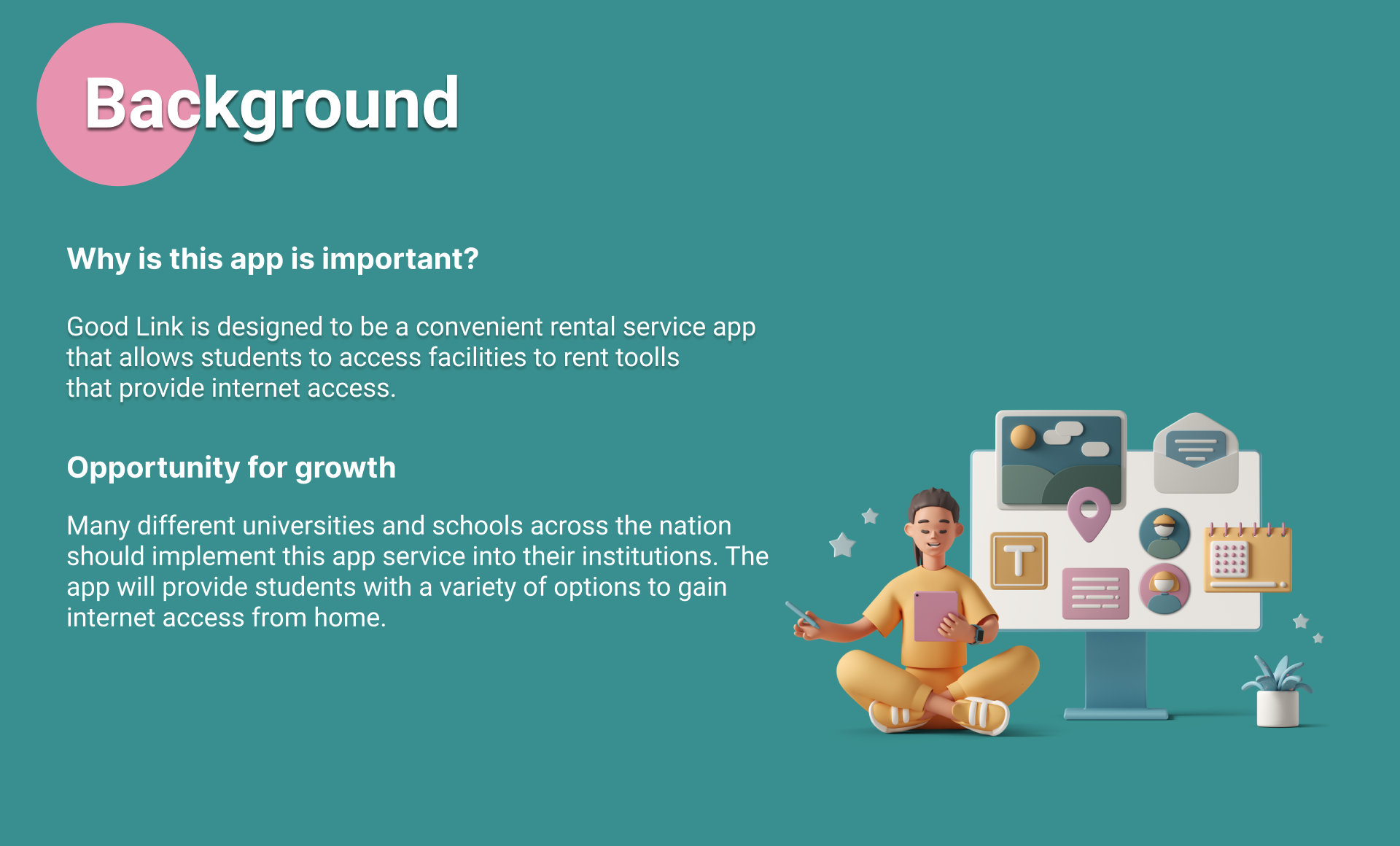 Background

Why is this app is important?

Good Link is designed to be a convenient rental service app that allows students to access facilities to rent toolls that provide internet access.

Opportunity for growth

Many different universities and schools across the nation should implement this app service into their institutions. The app will provide students with a variety of options to gain internet access from home.

T